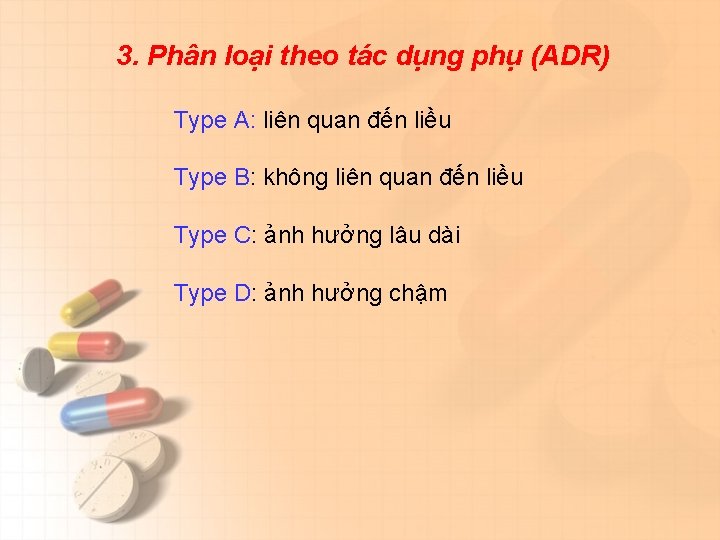 3. Phân loại theo tác dụng phụ (ADR)

Type A: liên quan đến liều

Type B: không liên quan đến liều

Type C: ảnh hưởng lâu dài

Type D: ảnh hưởng chậm